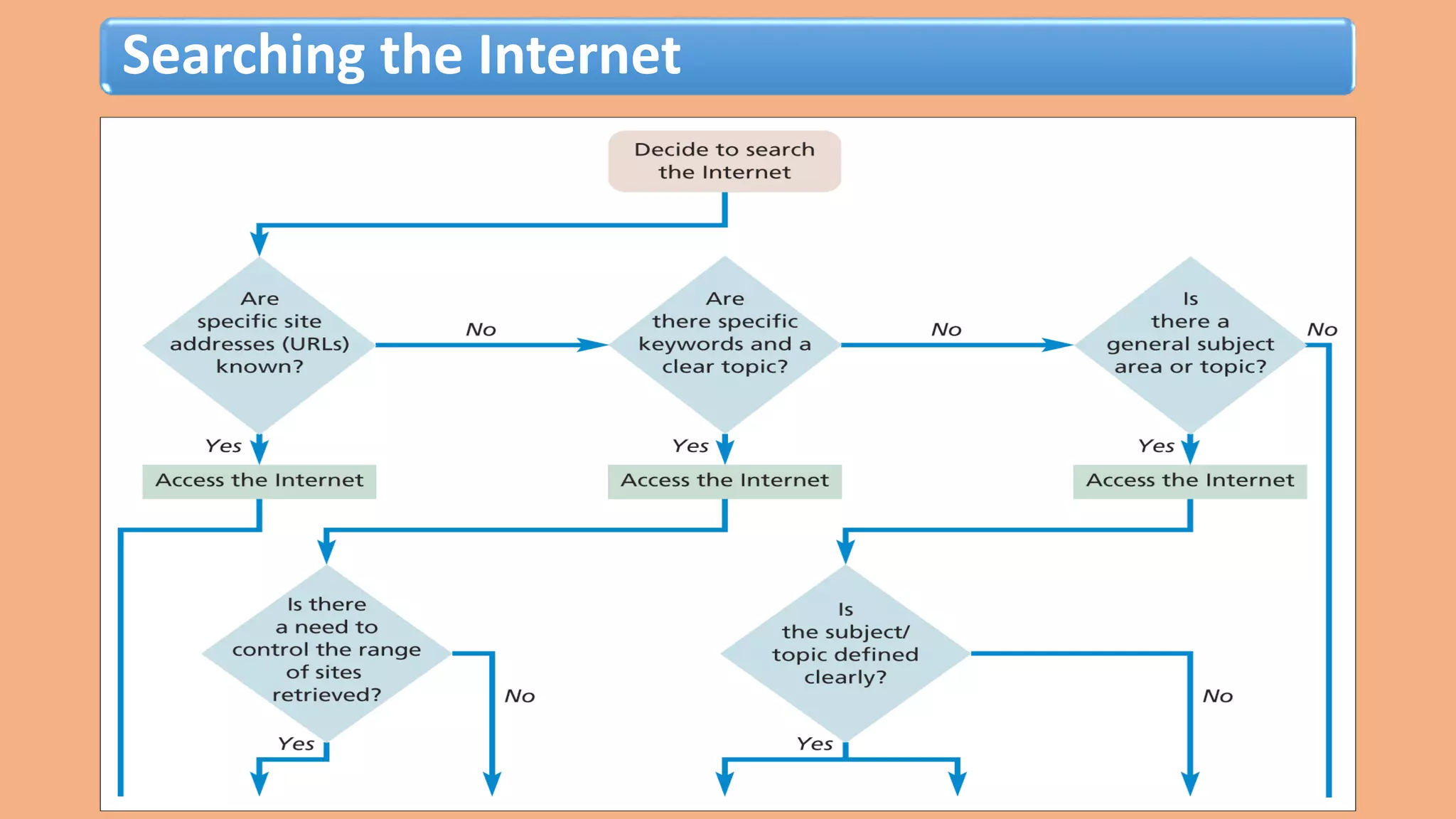 Searching the Internet

Decide to search the Internet

Are specific site addresses (URLs) known?

No

Are there specific keywords and a clear topic?

No

Is there a general subject area or topic?

No

Yes

Access the Internet

Yes

Access the Internet

Yes

Access the Internet

Is there a need to control the range of sites retrieved?

No

Yes

Is the subject/ topic defined clearly?

No

Yes